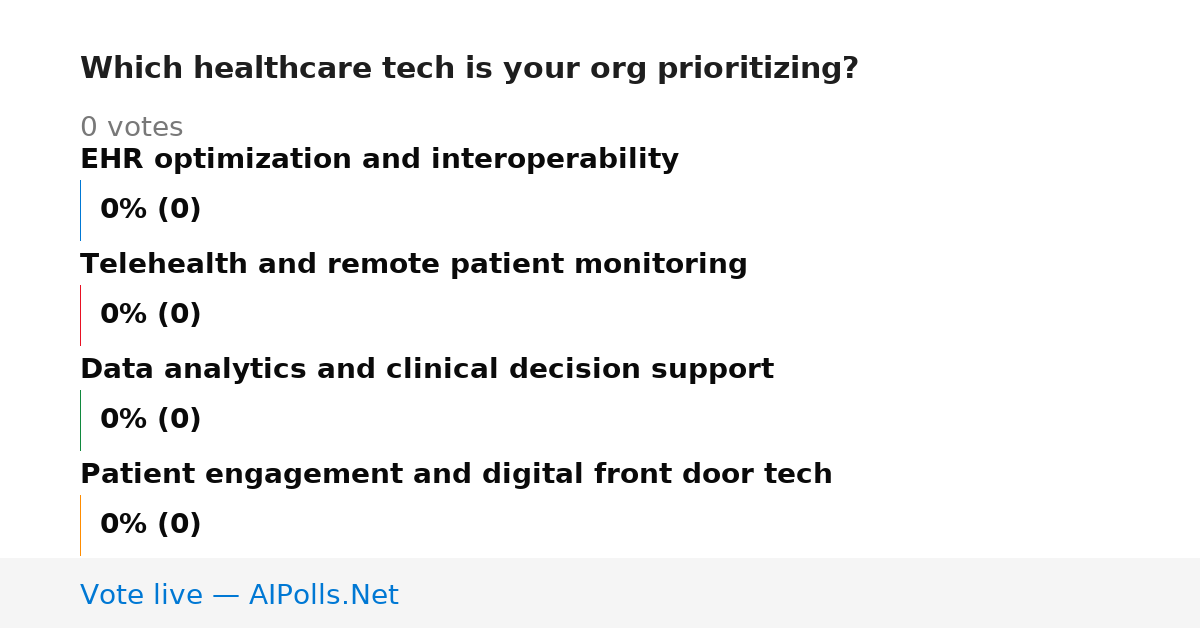 Which healthcare tech is your org prioritizing?

0 votes

EHR optimization and interoperability

0% (0)

Telehealth and remote patient monitoring

0% (0)

Data analytics and clinical decision support

0% (0)

Patient engagement and digital front door tech

0% (0)

Vote live — AIPolls.Net